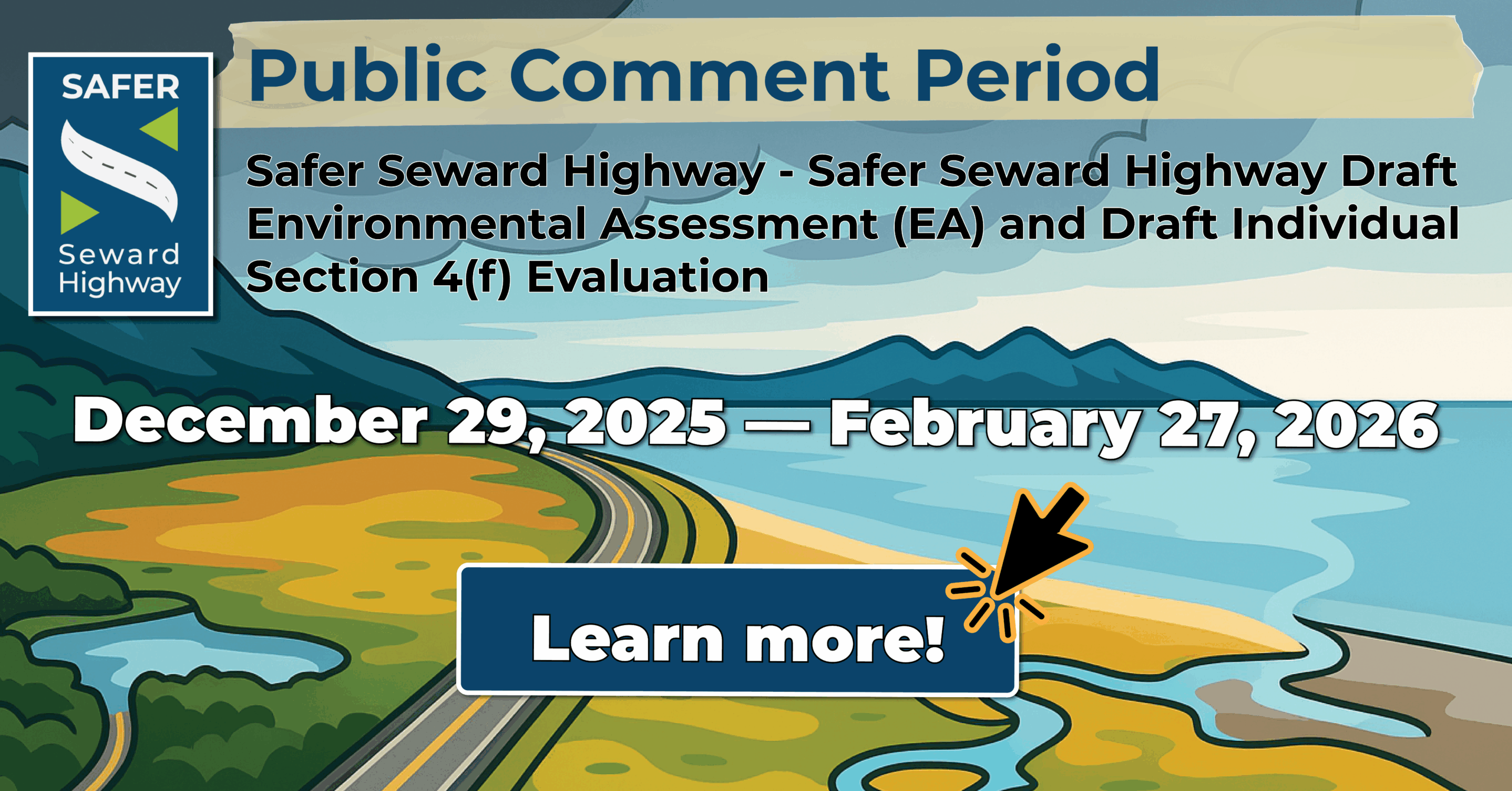 SAFER
Seward Highway

Public Comment Period

Safer Seward Highway - Safer Seward Highway Draft Environmental Assessment (EA) and Draft Individual Section 4(f) Evaluation

December 29, 2025 — February 27, 2026

Learn more!